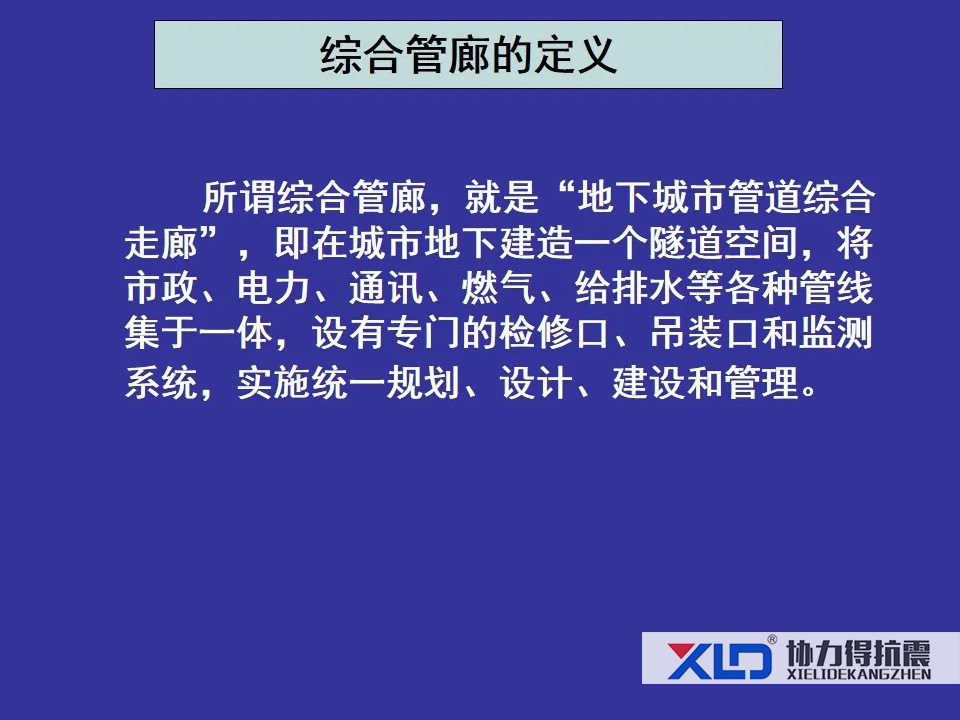 综合管廊的定义

所谓综合管廊，就是“地下城市管道综合走廊”，即在城市地下建造一个隧道空间，将市政、电力、通讯、燃气、给排水等各种管线集于一体，设有专门的检修口、吊装口和监测系统，实施统一规划、设计、建设和管理。

XLD® 协力得抗震 XIELIDEKANGZHEN